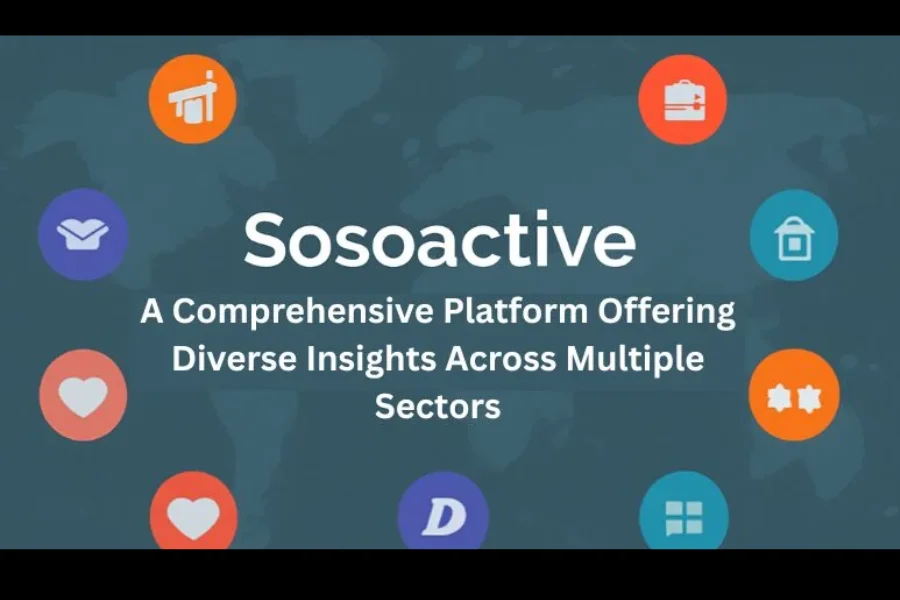 Sosoactive

A Comprehensive Platform Offering Diverse Insights Across Multiple Sectors

D